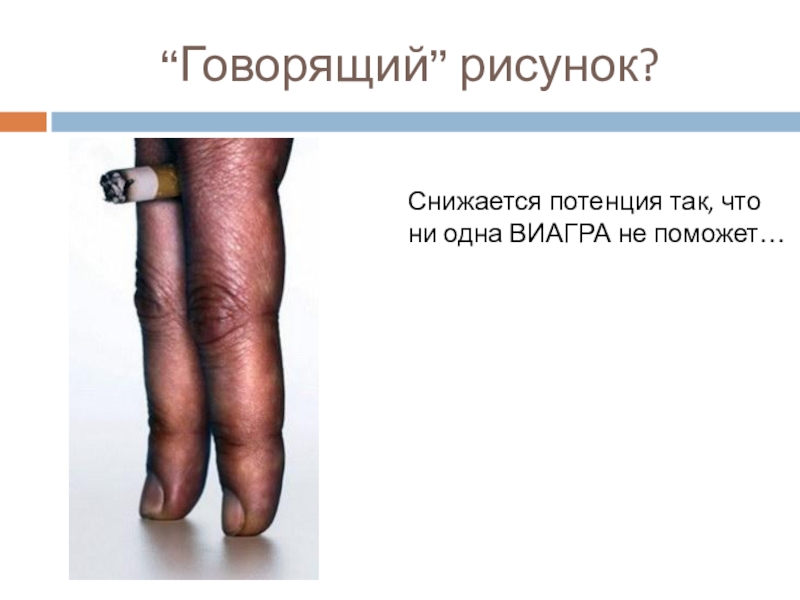 “Говорящий” рисунок?

Снижается потенция так, что ни одна ВИАГРА не поможет…